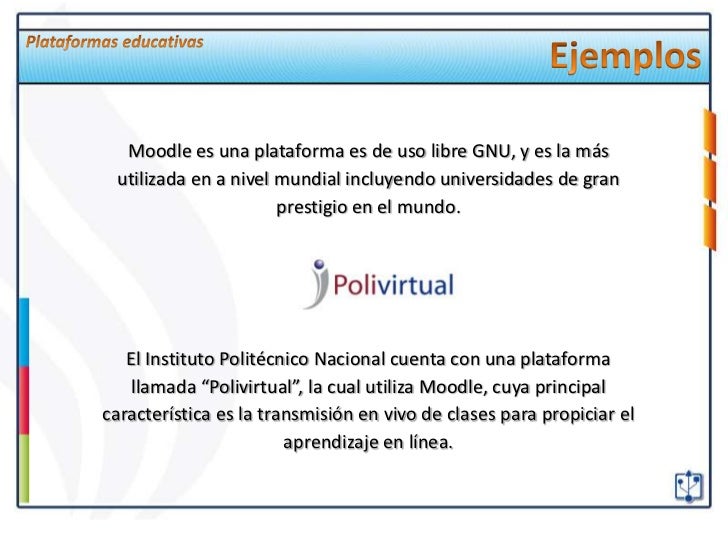 Plataformas educativas

Ejemplos

Moodle es una plataforma es de uso libre GNU, y es la más utilizada en a nivel mundial incluyendo universidades de gran prestigio en el mundo.

Polivirtual

El Instituto Politécnico Nacional cuenta con una plataforma llamada “Polivirtual”, la cual utiliza Moodle, cuya principal característica es la transmisión en vivo de clases para propiciar el aprendizaje en línea.